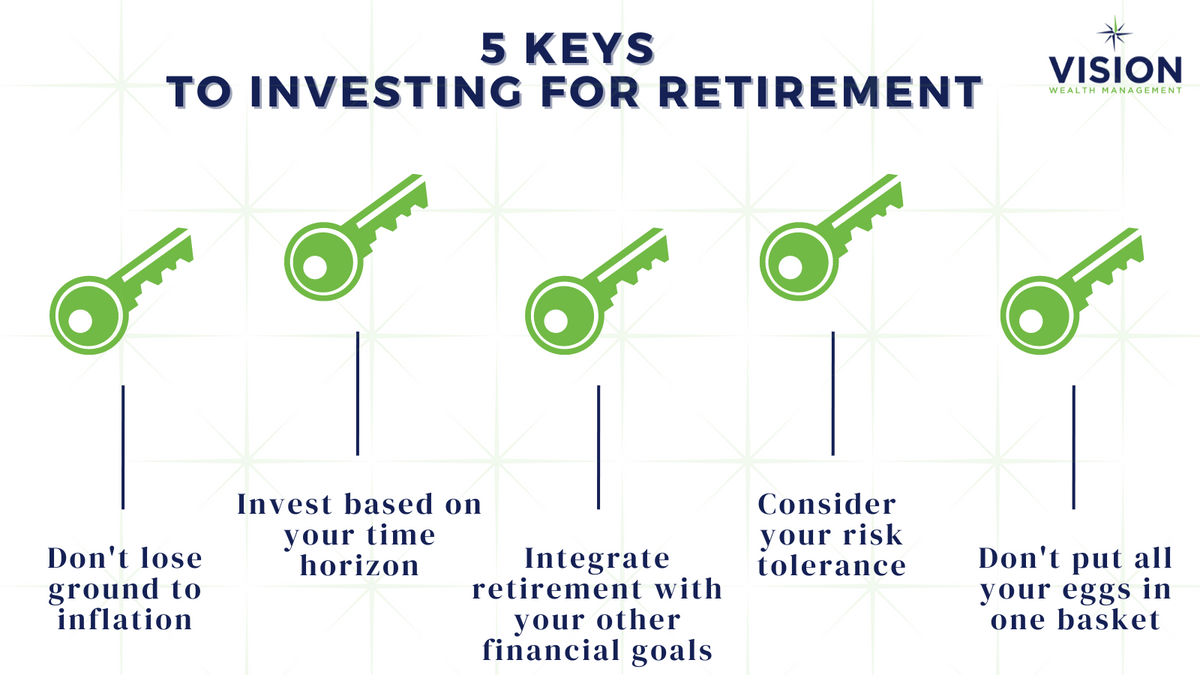 5 KEYS
TO INVESTING FOR RETIREMENT

VISION
WEALTH MANAGEMENT

Don't lose ground to inflation

Invest based on your time horizon

Integrate retirement with your other financial goals

Consider your risk tolerance

Don't put all your eggs in one basket